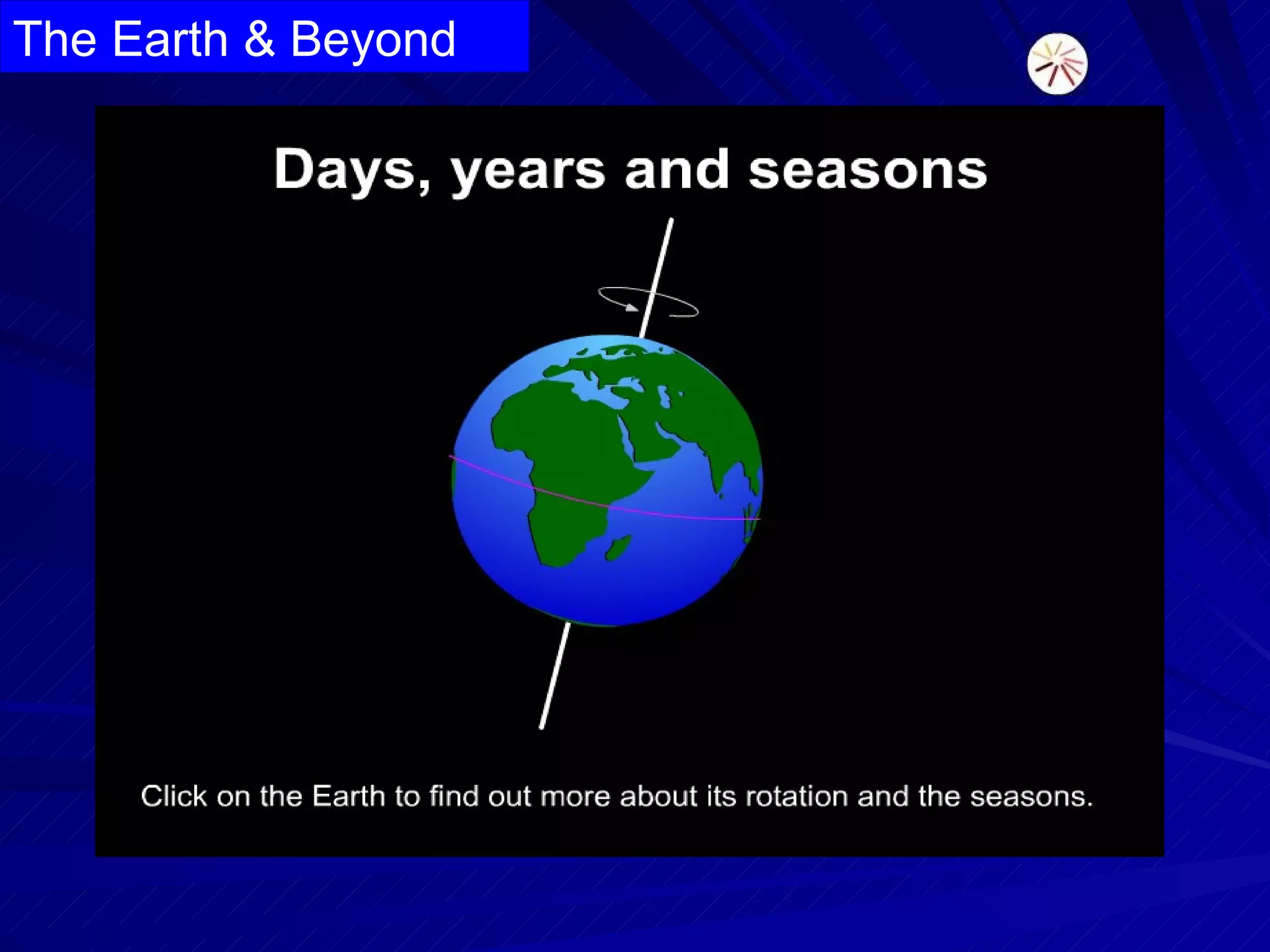 The Earth & Beyond

Days, years and seasons

Click on the Earth to find out more about its rotation and the seasons.